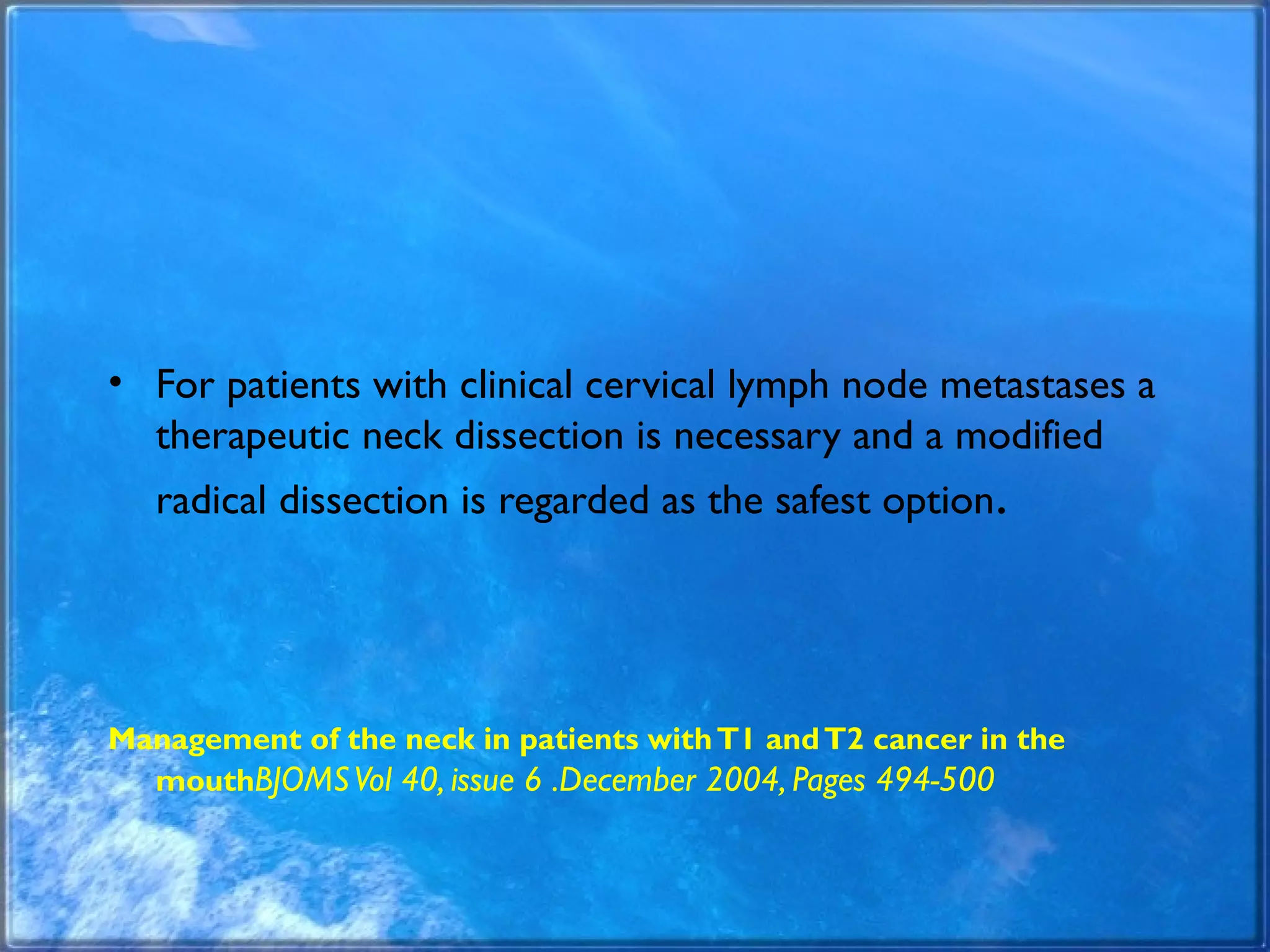 • For patients with clinical cervical lymph node metastases a therapeutic neck dissection is necessary and a modified radical dissection is regarded as the safest option.

Management of the neck in patients with T1 and T2 cancer in the mouthBJOMS Vol 40, issue 6 .December 2004, Pages 494-500